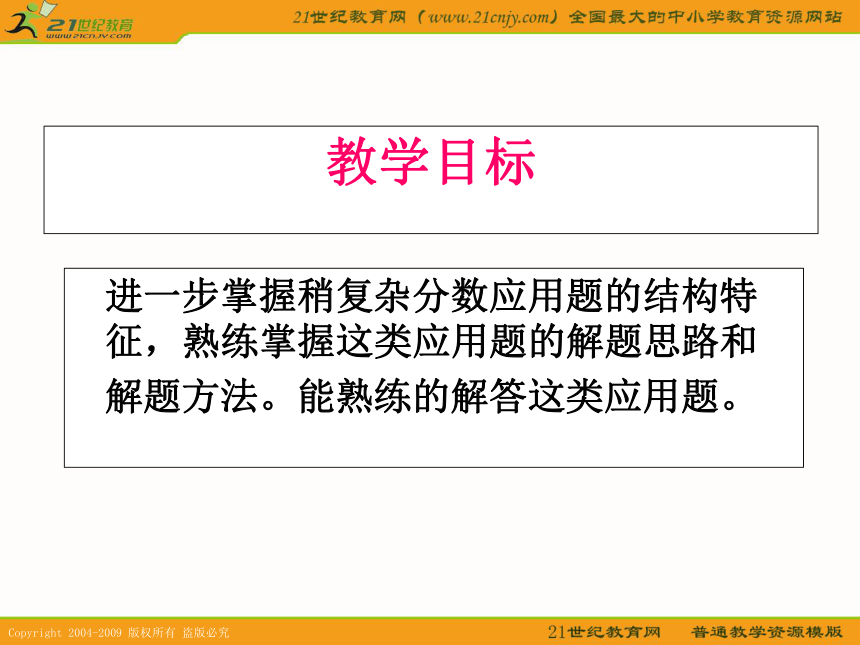 21世纪教育
www.21cnjy.com

21世纪教育网（www.21cnjy.com）全国最大的中小学教育资源网站

教学目标

进一步掌握稍复杂分数应用题的结构特征，熟练掌握这类应用题的解题思路和解题方法。能熟练的解答这类应用题。

Copyright 2004-2009 版权所有 盗版必究

21世纪教育网 普通教学资源模版